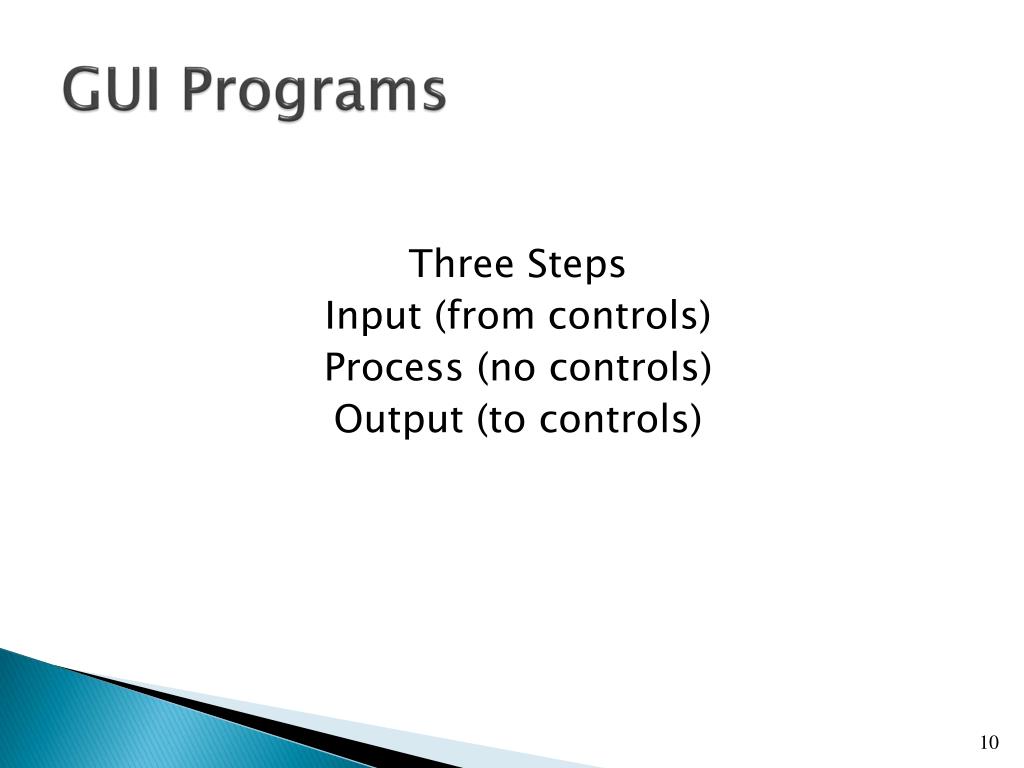 GUI Programs

Three Steps
Input (from controls)
Process (no controls)
Output (to controls)

10